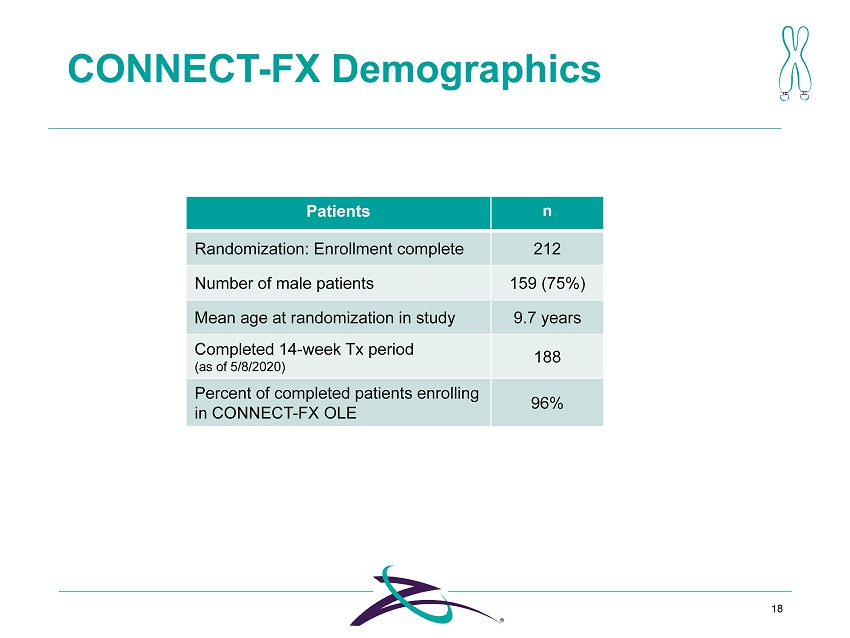 CONNECT-FX Demographics

| Patients | n |
|---|---|
| Randomization: Enrollment complete | 212 |
| Number of male patients | 159 (75%) |
| Mean age at randomization in study | 9.7 years |
| Completed 14-week Tx period (as of 5/8/2020) | 188 |
| Percent of completed patients enrolling in CONNECT-FX OLE | 96% |

18